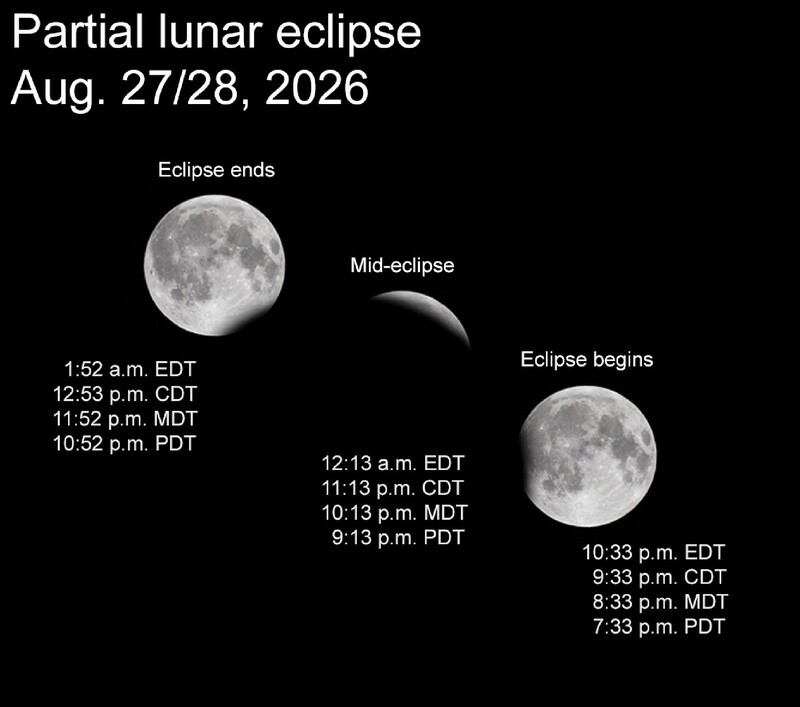 Partial lunar eclipse
Aug. 27/28, 2026

Eclipse ends

1:52 a.m. EDT
12:53 p.m. CDT
11:52 p.m. MDT
10:52 p.m. PDT

Mid-eclipse

12:13 a.m. EDT
11:13 p.m. CDT
10:13 p.m. MDT
9:13 p.m. PDT

Eclipse begins

10:33 p.m. EDT
9:33 p.m. CDT
8:33 p.m. MDT
7:33 p.m. PDT